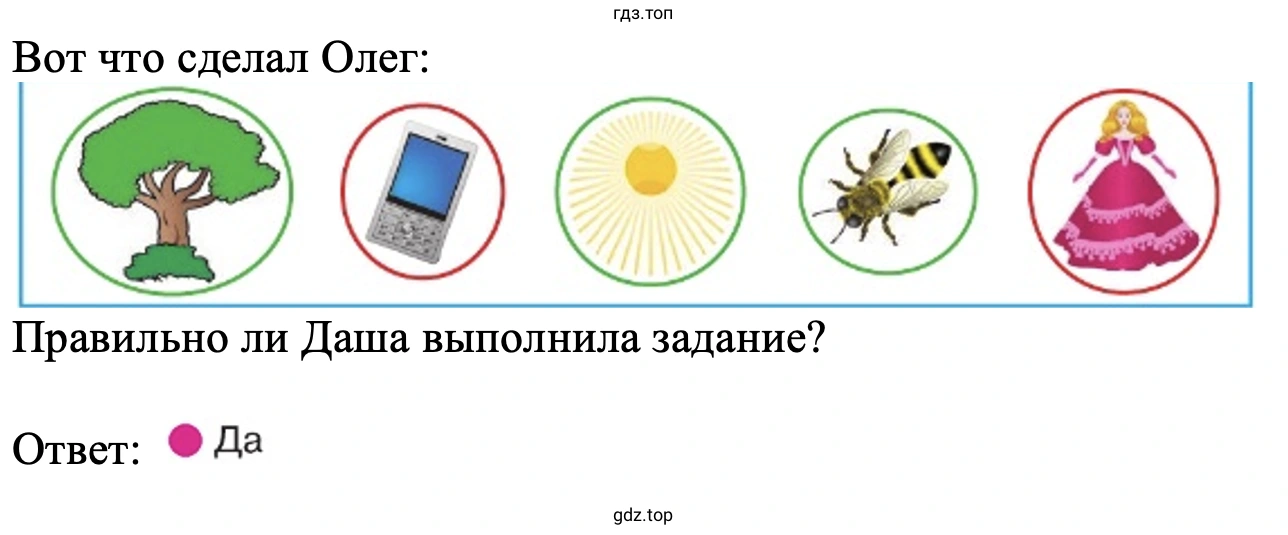 гдз.топ

Вот что сделал Олег:

Правильно ли Даша выполнила задание?

Ответ: Да

gdz.top